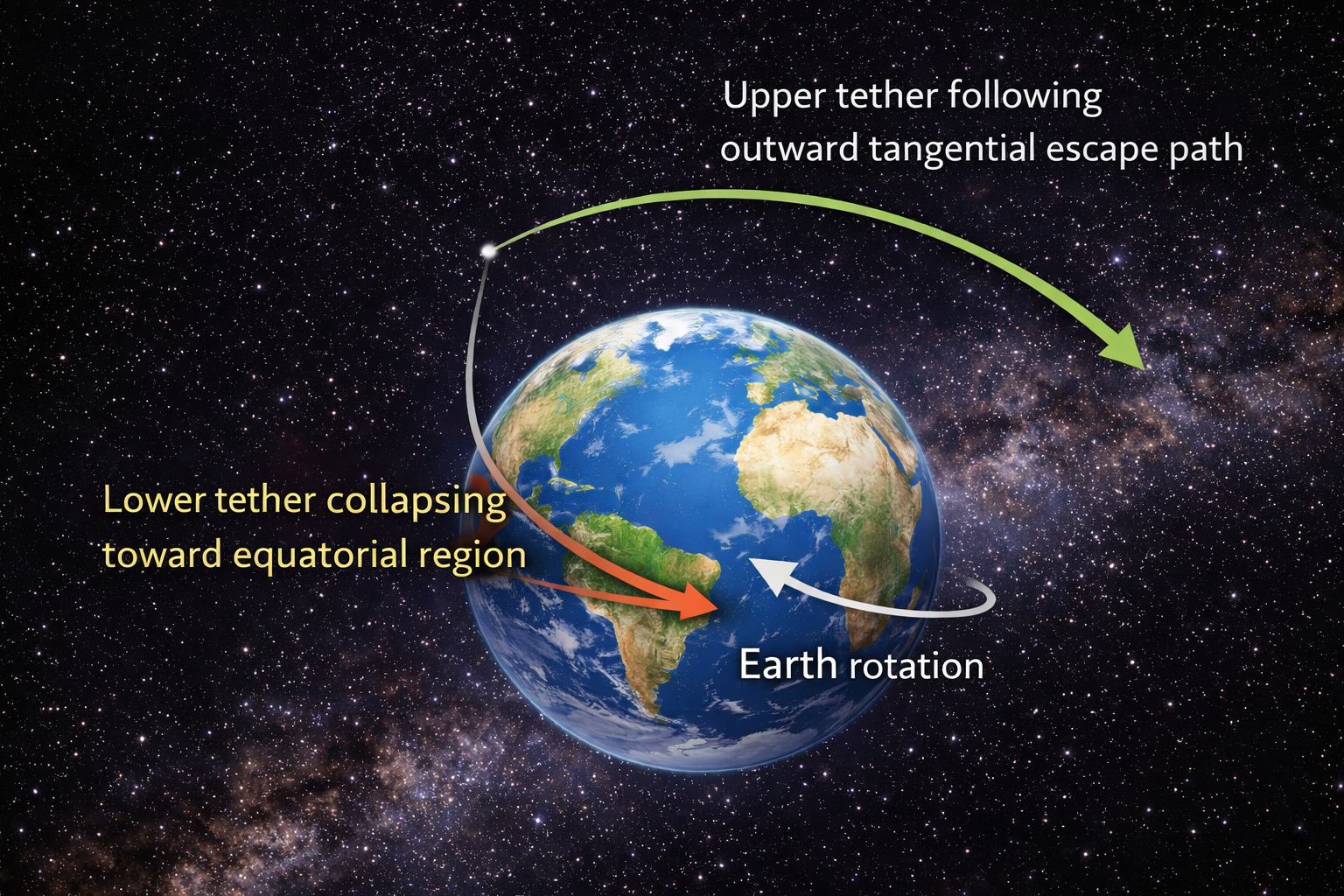 Upper tether following outward tangential escape path

Lower tether collapsing toward equatorial region

Earth rotation